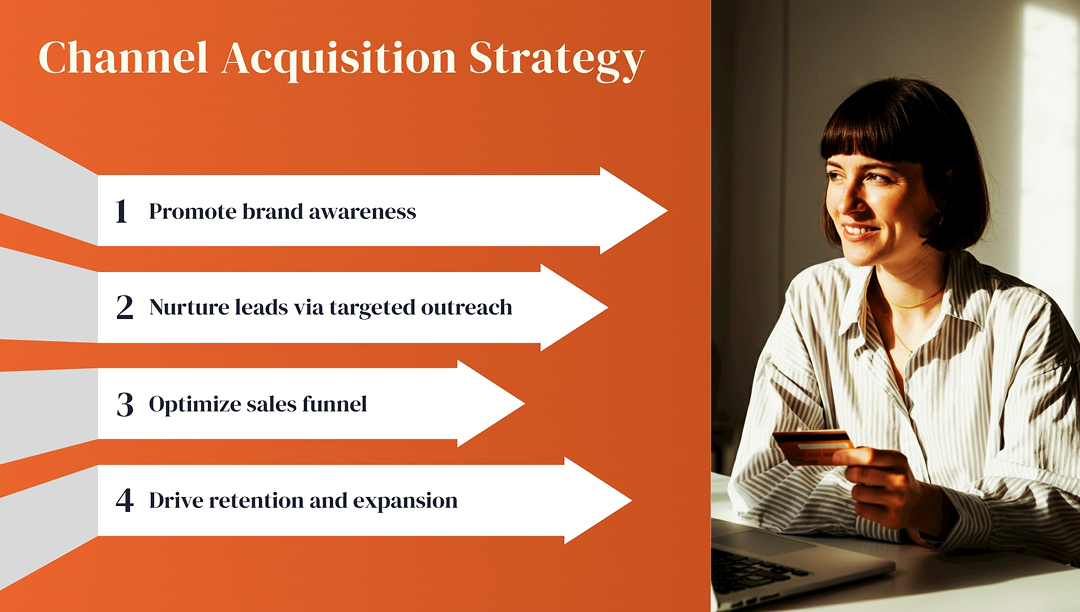 Channel Acquisition Strategy

1 Promote brand awareness

2 Nurture leads via targeted outreach

3 Optimize sales funnel

4 Drive retention and expansion